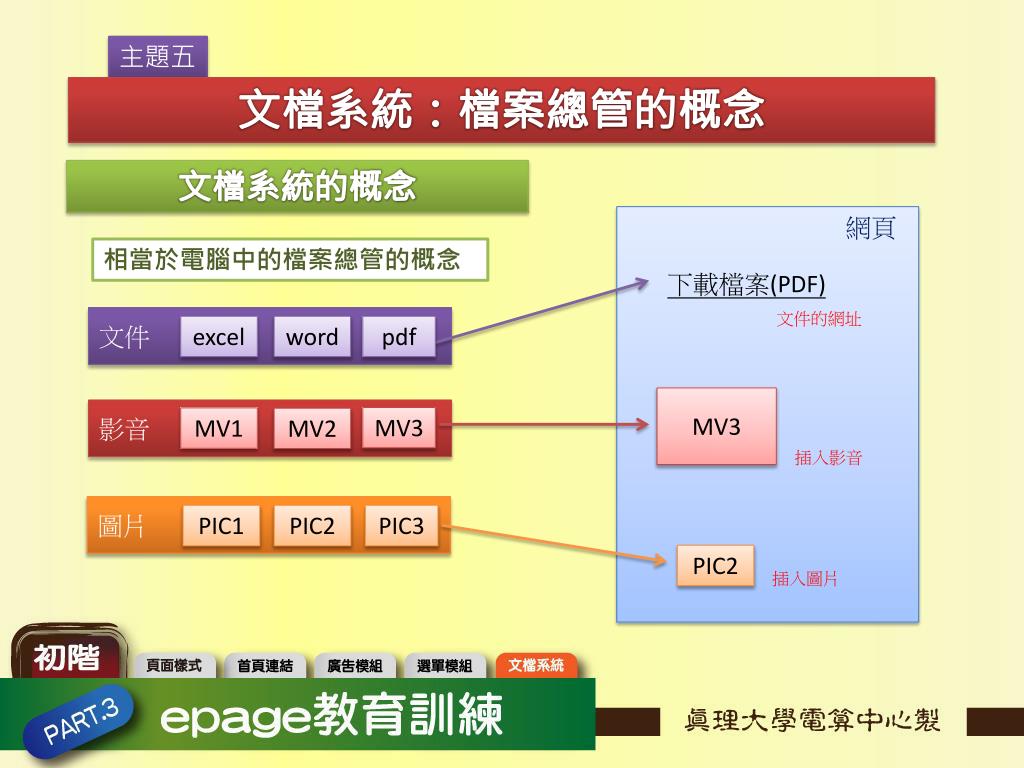 主題五

文檔系統：檔案總管的概念

文檔系統的概念

相當於電腦中的檔案總管的概念

文件 excel word pdf

影音 MV1 MV2 MV3

圖片 PIC1 PIC2 PIC3

網頁

下載檔案(PDF)

文件的網址

MV3

插入影音

PIC2

插入圖片

初階

頁面樣式 首頁連結 廣告模組 選單模組 文檔系統

PART.3

epage教育訓練

真理大學電算中心製